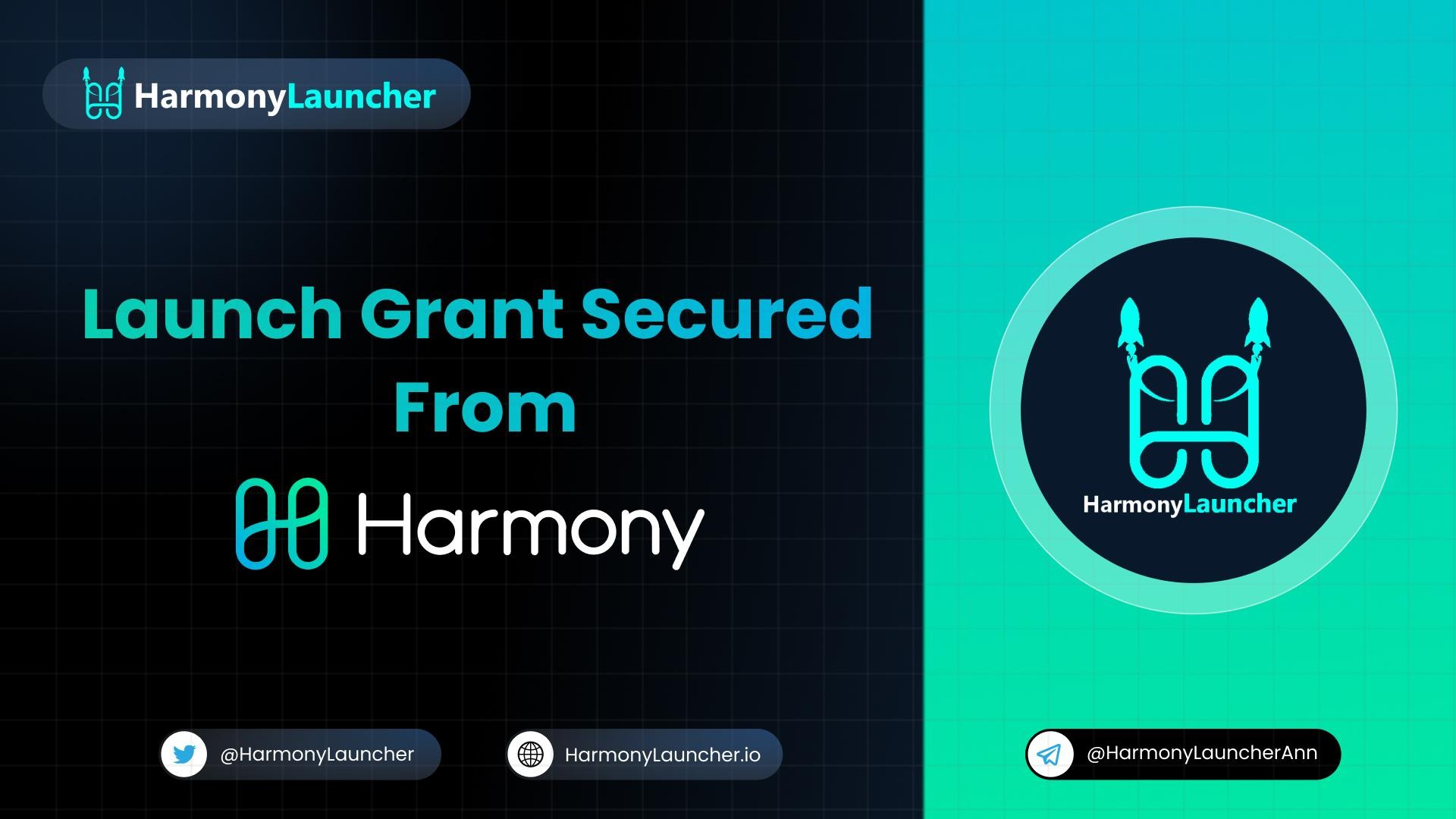 HarmonyLauncher

Launch Grant Secured From

Harmony

HarmonyLauncher

@HarmonyLauncher

HarmonyLauncher.io

@HarmonyLauncherAnn